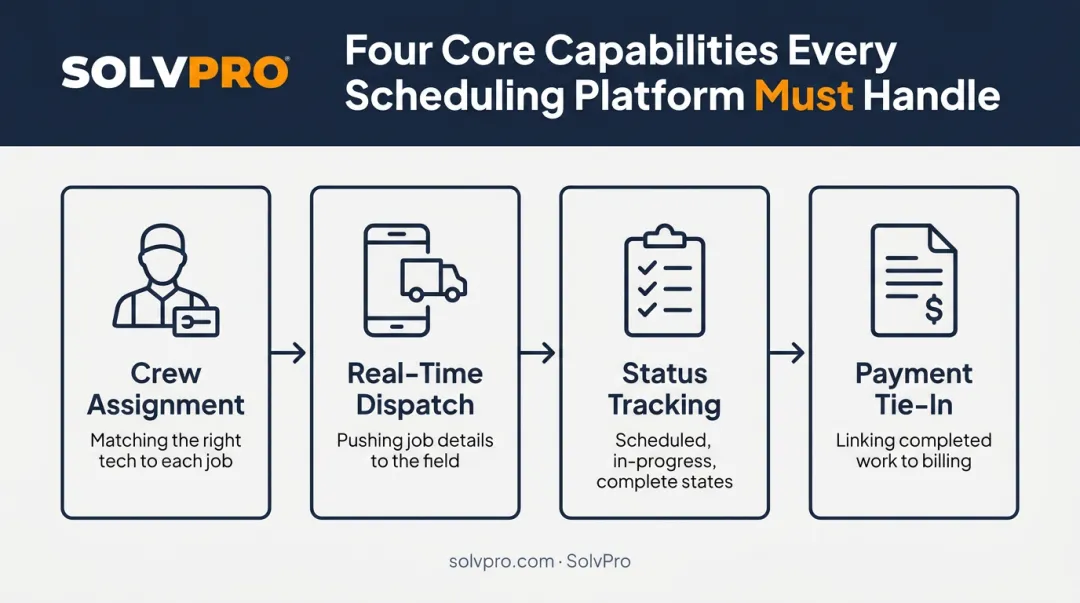 SOLVPRO

Four Core Capabilities Every Scheduling Platform Must Handle

Crew Assignment
Matching the right tech to each job

Real-Time Dispatch
Pushing job details to the field

Status Tracking
Scheduled, in-progress, complete states

Payment Tie-In
Linking completed work to billing

solvpro.com · SolvPro